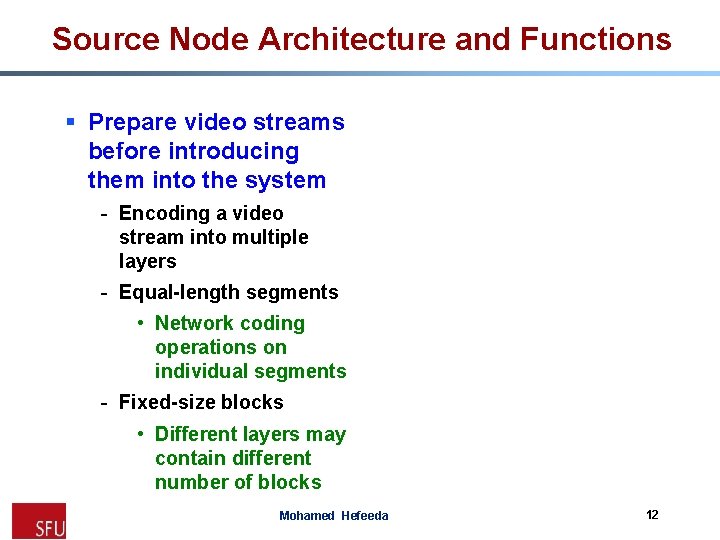 Source Node Architecture and Functions

▪ Prepare video streams before introducing them into the system

- Encoding a video stream into multiple layers

- Equal-length segments

• Network coding operations on individual segments

- Fixed-size blocks

• Different layers may contain different number of blocks

SFU

Mohamed Hefeeda

12